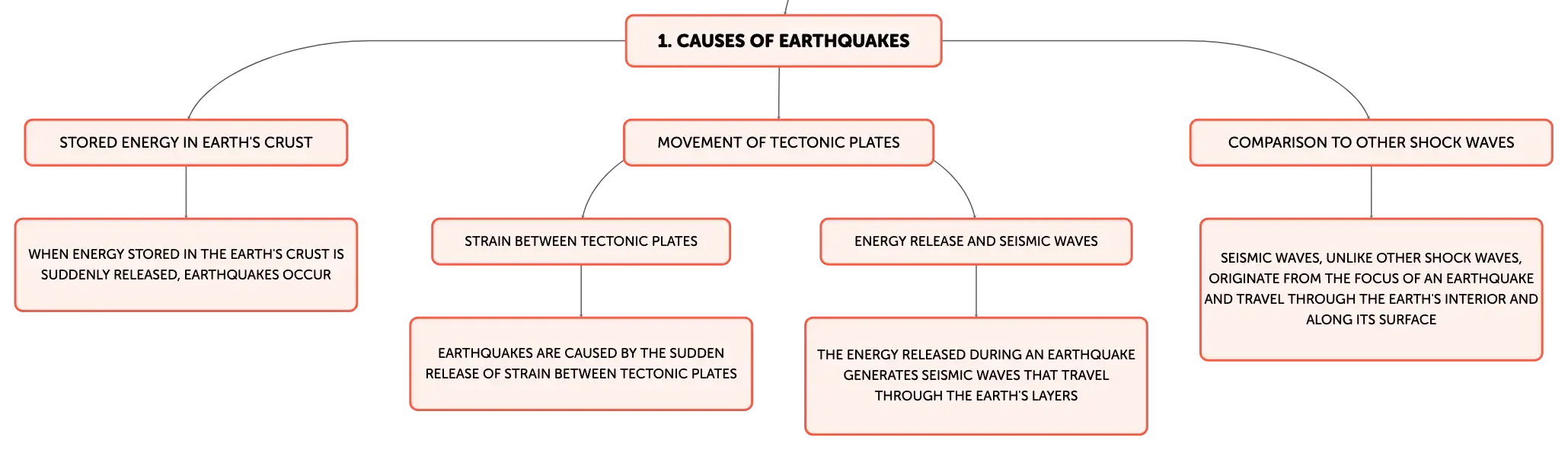 1. CAUSES OF EARTHQUAKES

STORED ENERGY IN EARTH'S CRUST

WHEN ENERGY STORED IN THE EARTH'S CRUST IS SUDDENLY RELEASED, EARTHQUAKES OCCUR

MOVEMENT OF TECTONIC PLATES

STRAIN BETWEEN TECTONIC PLATES

EARTHQUAKES ARE CAUSED BY THE SUDDEN RELEASE OF STRAIN BETWEEN TECTONIC PLATES

ENERGY RELEASE AND SEISMIC WAVES

THE ENERGY RELEASED DURING AN EARTHQUAKE GENERATES SEISMIC WAVES THAT TRAVEL THROUGH THE EARTH'S LAYERS

COMPARISON TO OTHER SHOCK WAVES

SEISMIC WAVES, UNLIKE OTHER SHOCK WAVES, ORIGINATE FROM THE FOCUS OF AN EARTHQUAKE AND TRAVEL THROUGH THE EARTH'S INTERIOR AND ALONG ITS SURFACE